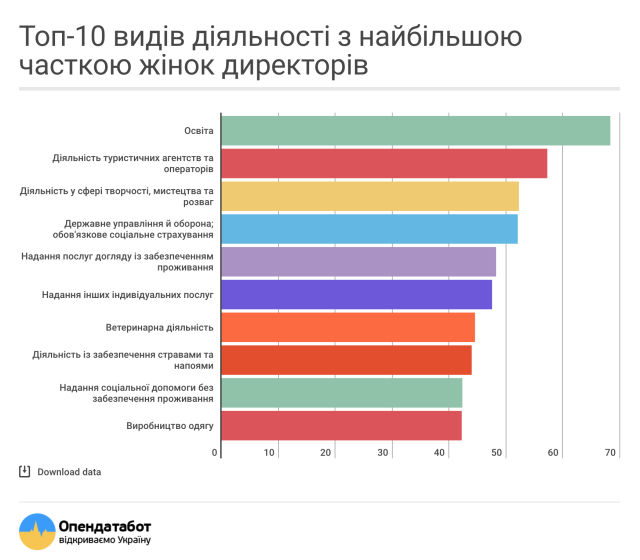 Топ-10 видів діяльності з найбільшою часткою жінок директорів

Освіта
Діяльність туристичних агентств та операторів
Діяльність у сфері творчості, мистецтва та розваг
Державне управління й оборона; обов'язкове соціальне страхування
Надання послуг догляду із забезпеченням проживання
Надання інших індивідуальних послуг
Ветеринарна діяльність
Діяльність із забезпечення стравами та напоями
Надання соціальної допомоги без забезпечення проживання
Виробництво одягу

0 10 20 30 40 50 60 70

Download data

Опендатабот
відкриваємо Україну